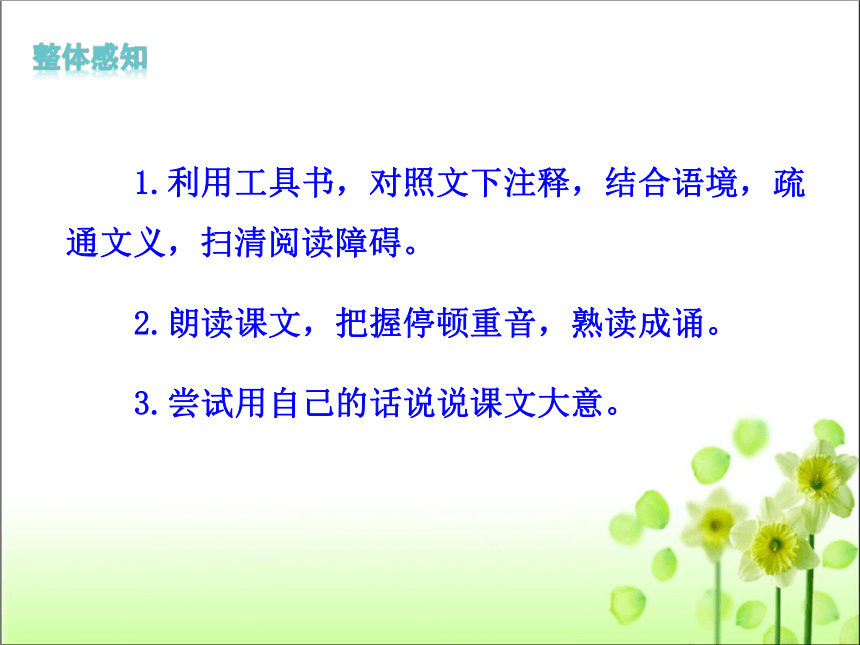 整体感知

1.利用工具书，对照文下注释，结合语境，疏通文义，扫清阅读障碍。

2.朗读课文，把握停顿重音，熟读成诵。

3.尝试用自己的话说说课文大意。